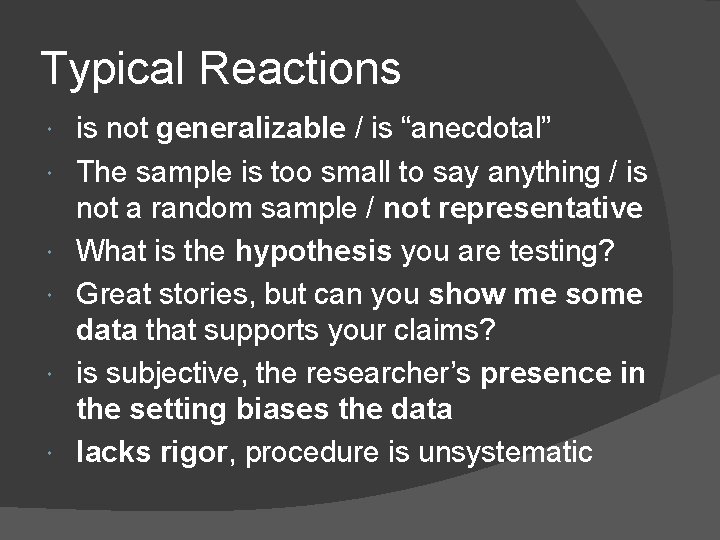 Typical Reactions

- is not generalizable / is “anecdotal”
- The sample is too small to say anything / is not a random sample / not representative
- What is the hypothesis you are testing?
- Great stories, but can you show me some data that supports your claims?
- is subjective, the researcher’s presence in the setting biases the data
- lacks rigor, procedure is unsystematic